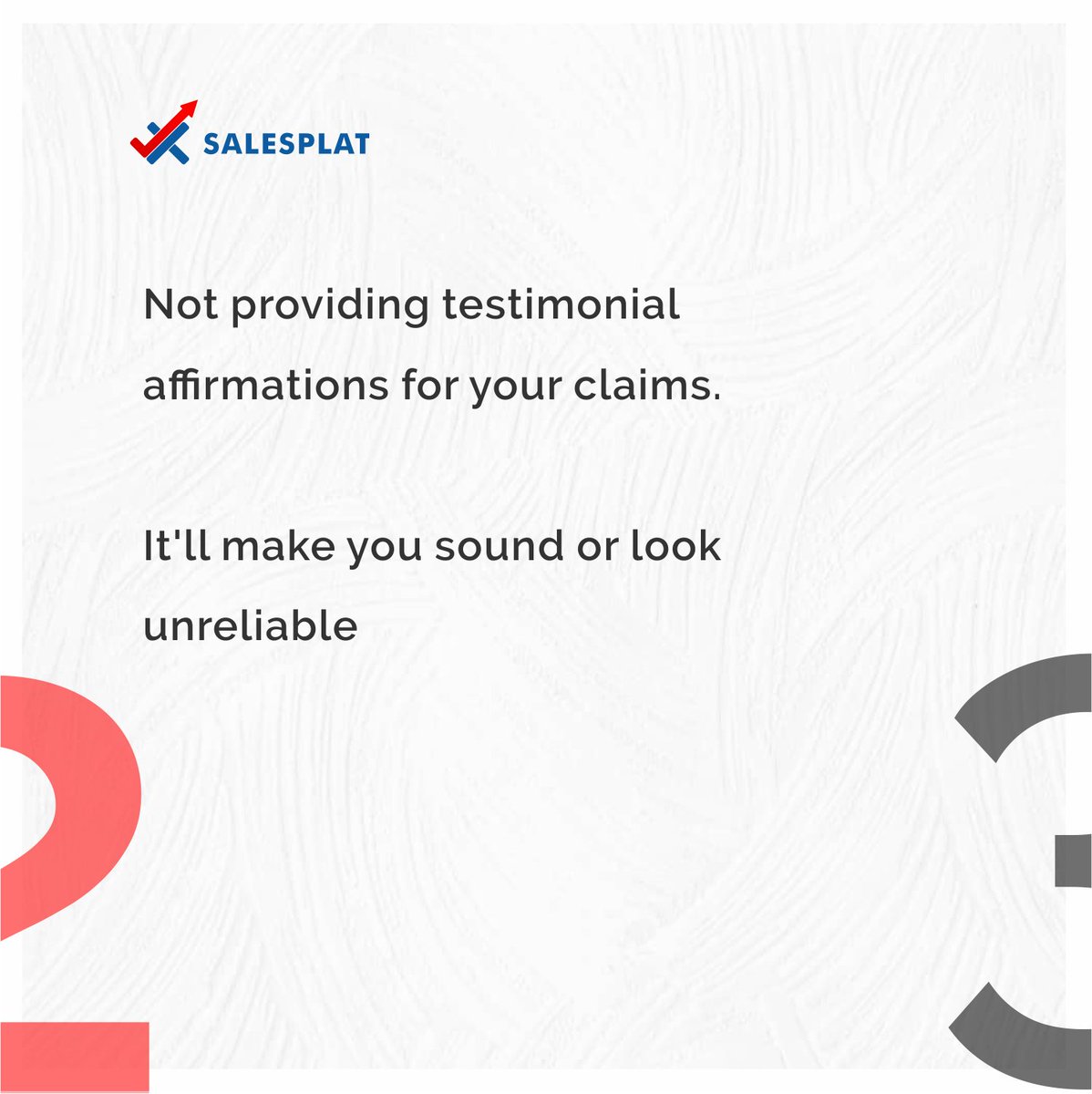 SALESPLAT

Not providing testimonial affirmations for your claims.

It'll make you sound or look unreliable

2

3